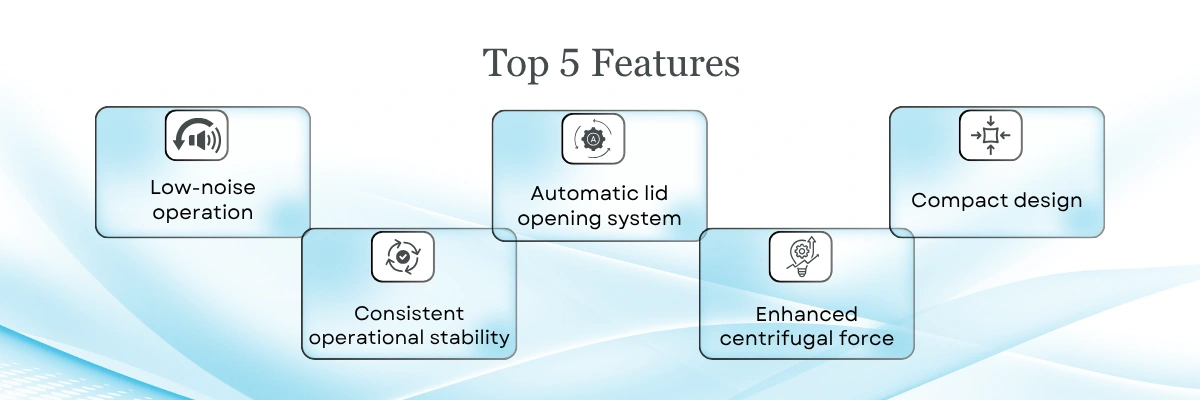 Top 5 Features

Low-noise operation

Consistent operational stability

Automatic lid opening system

Enhanced centrifugal force

Compact design